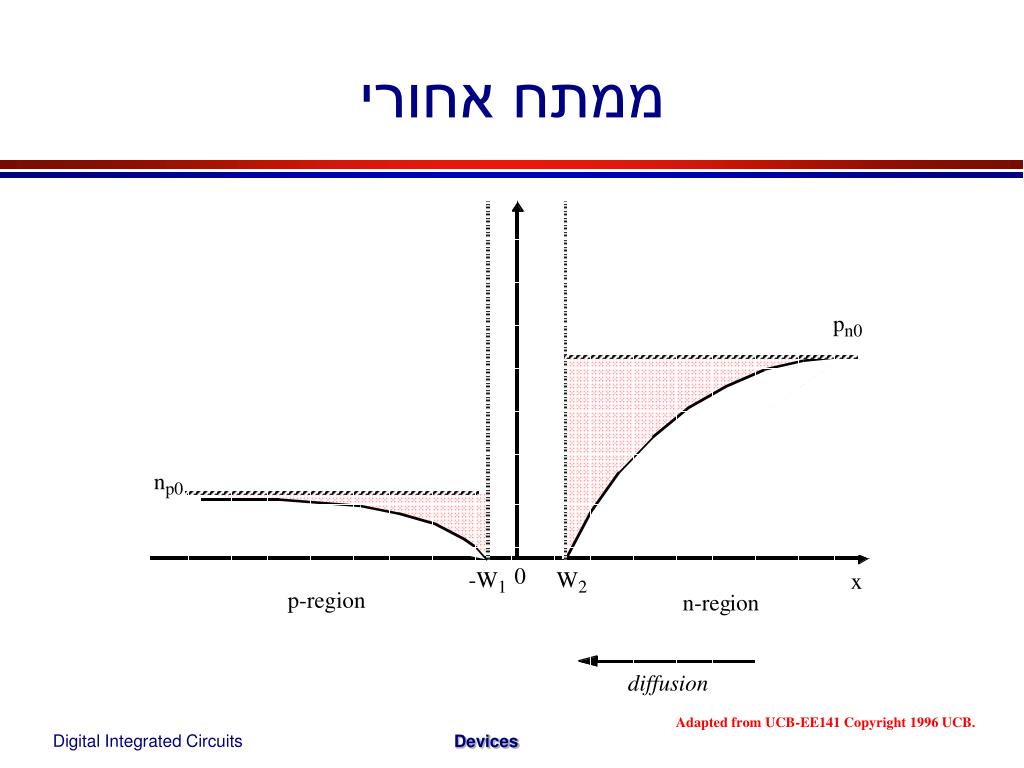 ממתח אחורי

$p_{n0}$

$n_{p0}$

$-W_1$ 0 $W_2$ x

p-region

n-region

diffusion

Adapted from UCB-EE141 Copyright 1996 UCB.

Digital Integrated Circuits

Devices